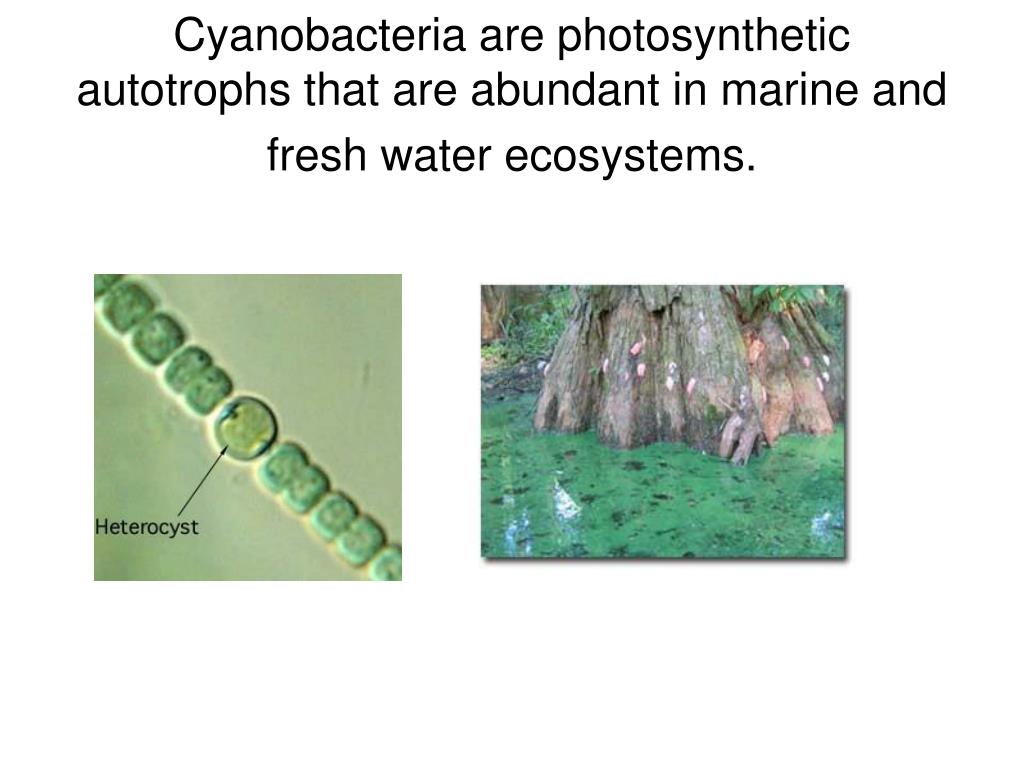 Cyanobacteria are photosynthetic autotrophs that are abundant in marine and fresh water ecosystems.

Heterocyst